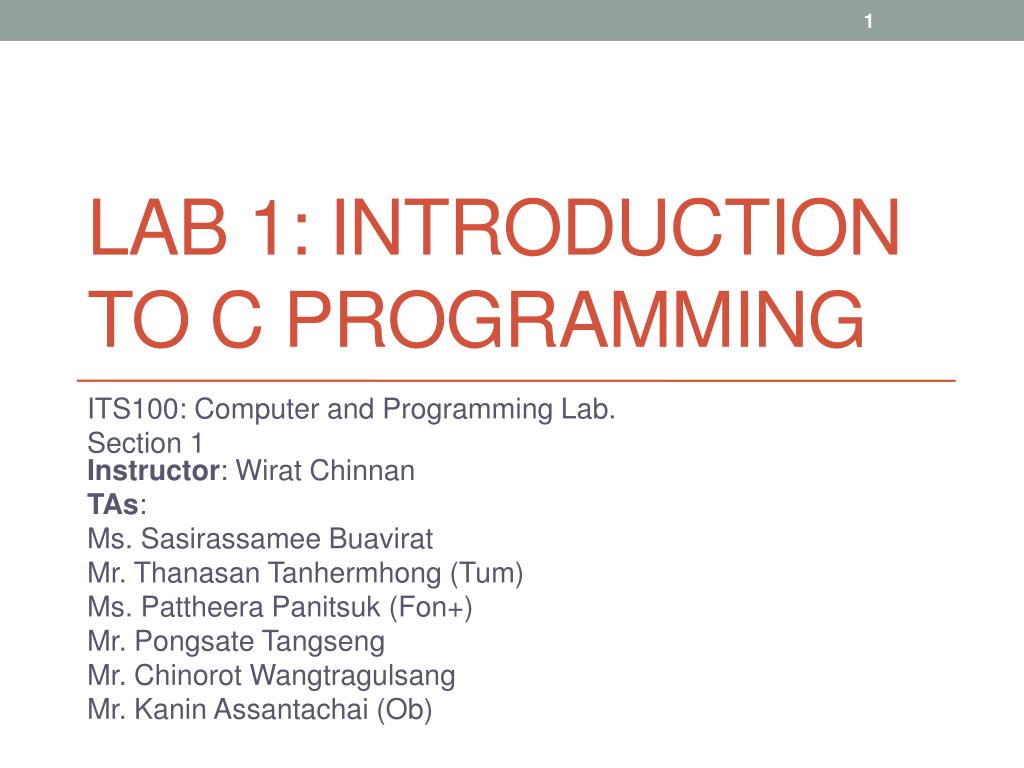 1

LAB 1: INTRODUCTION TO C PROGRAMMING

ITS100: Computer and Programming Lab.
Section 1
Instructor: Wirat Chinnan
TAs:
Ms. Sasirassamee Buavirat
Mr. Thanasan Tanhermhong (Tum)
Ms. Pattheera Panitsuk (Fon+)
Mr. Pongsate Tangseng
Mr. Chinorot Wangtragulsang
Mr. Kanin Assantachai (Ob)